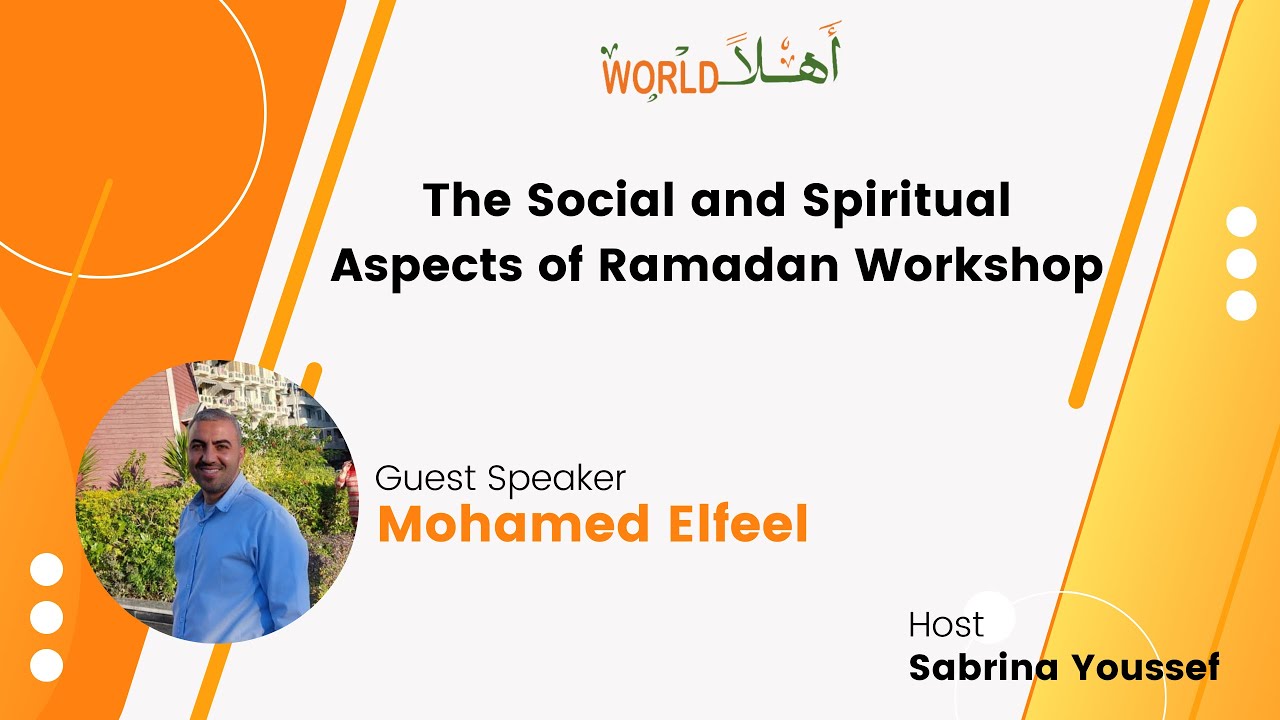 WORLD أهلاً

The Social and Spiritual Aspects of Ramadan Workshop

Guest Speaker
Mohamed Elfeel

Host
Sabrina Youssef